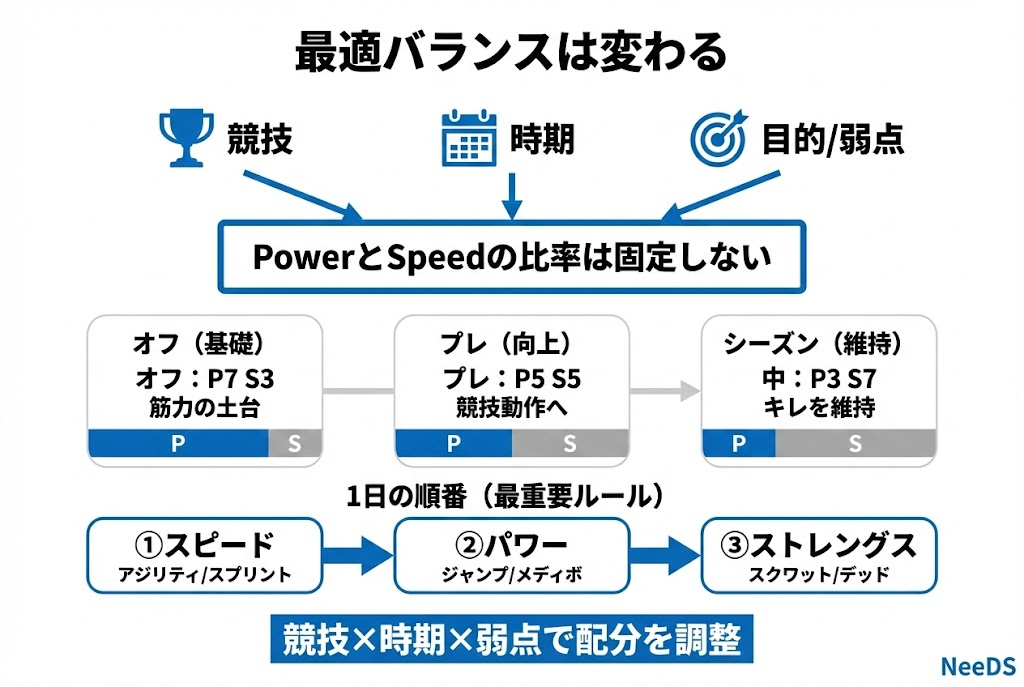 最適バランスは変わる

競技

時期

目的/弱点

PowerとSpeedの比率は固定しない

オフ（基礎）
オフ：P7 S3
筋力の土台
P S

プレ（向上）
プレ：P5 S5
競技動作へ
P S

シーズン（維持）
中：P3 S7
キレを維持
P S

1日の順番（最重要ルール）

①スピード
アジリティ/スプリント

②パワー
ジャンプ/メディボ

③ストレングス
スクワット/デッド

競技×時期×弱点で配分を調整

NeeDS